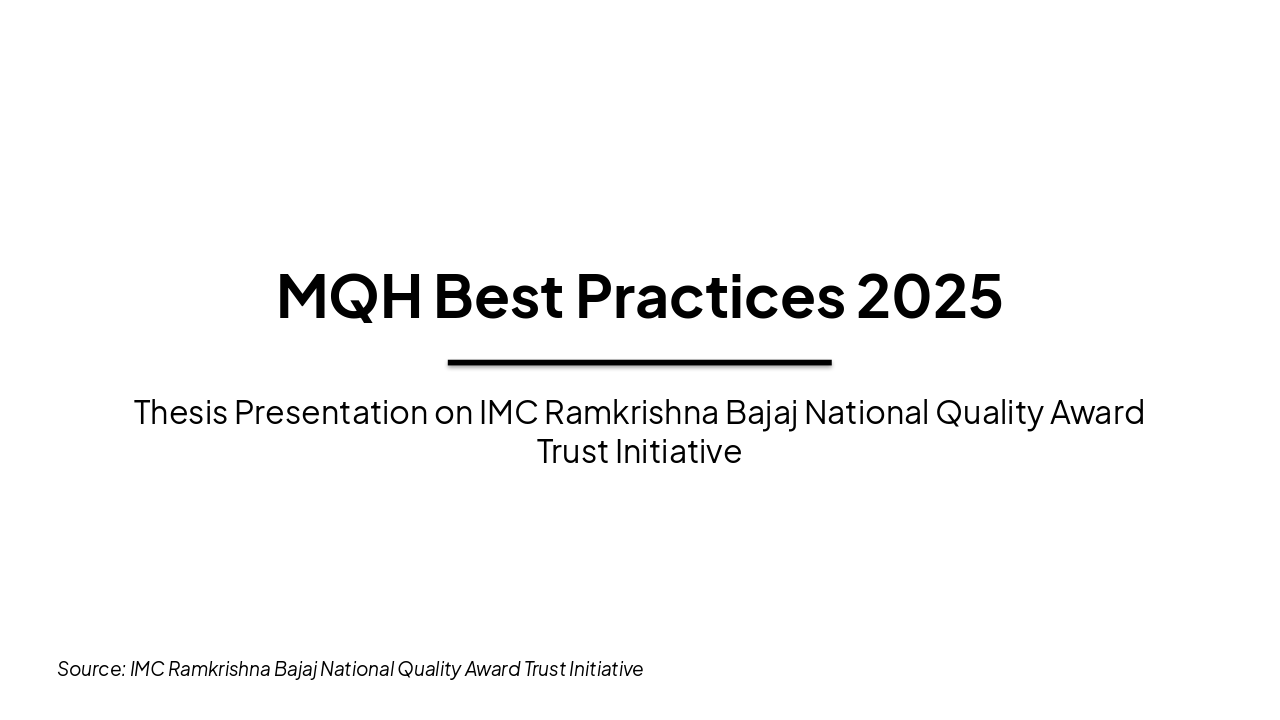 MQH Best Practices 2025

Thesis Presentation on IMC Ramkrishna Bajaj National Quality Award Trust Initiative

Source: IMC Ramkrishna Bajaj National Quality Award Trust Initiative